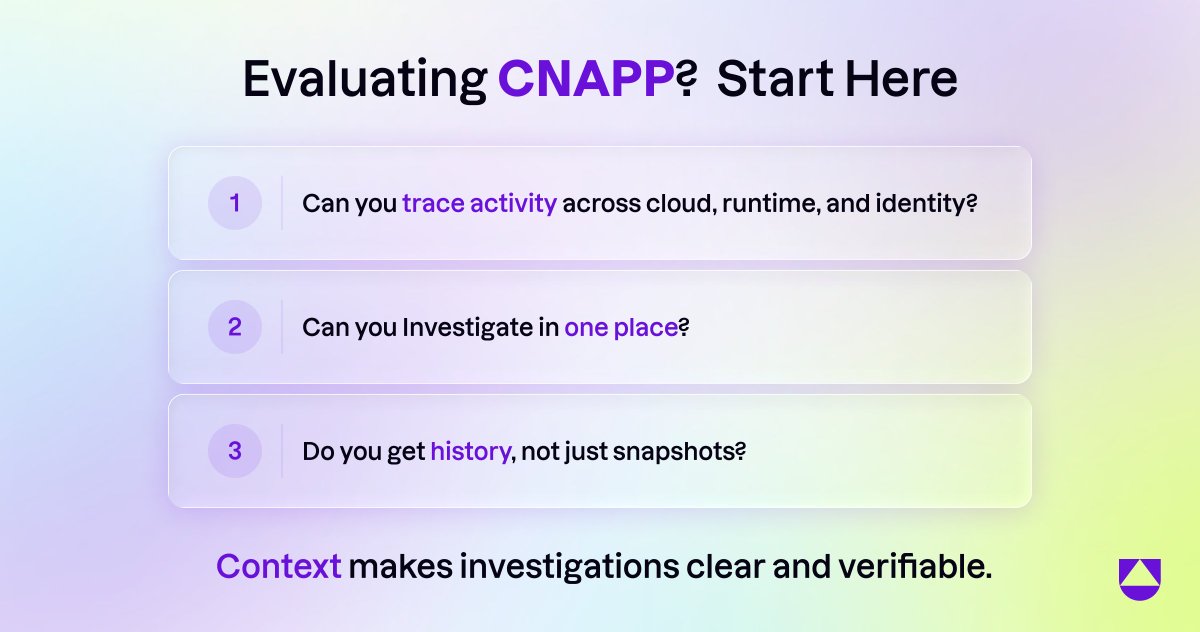 Evaluating CNAPP? Start Here

1 Can you trace activity across cloud, runtime, and identity?

2 Can you Investigate in one place?

3 Do you get history, not just snapshots?

Context makes investigations clear and verifiable.